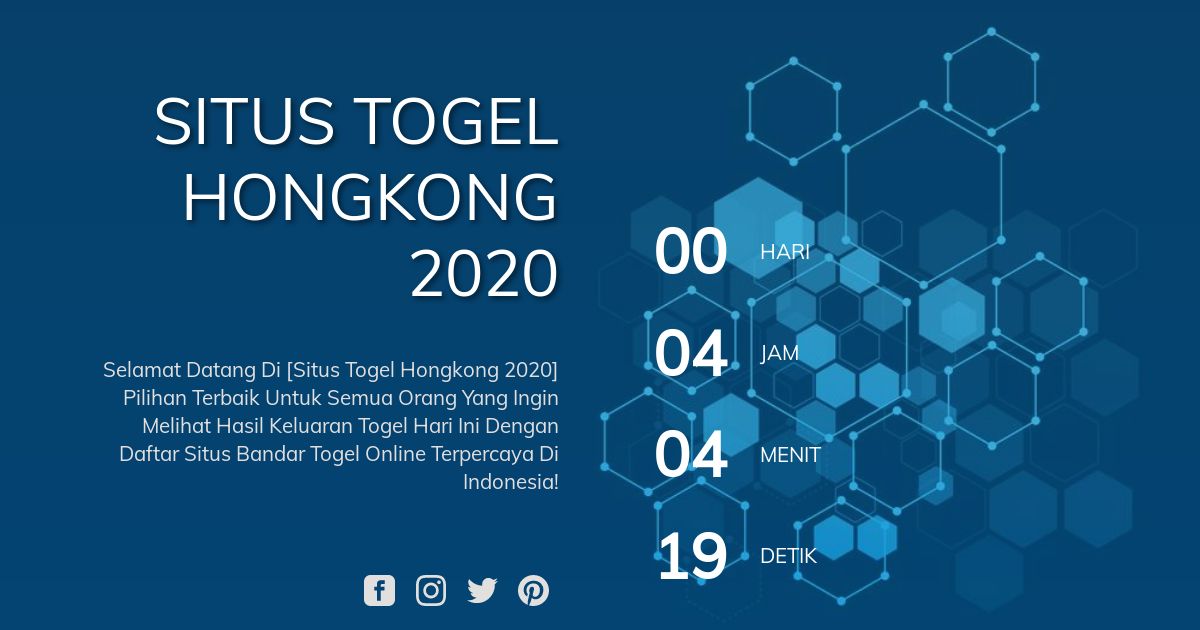 SITUS TOGEL HONGKONG 2020

Selamat Datang Di [Situs Togel Hongkong 2020] Pilihan Terbaik Untuk Semua Orang Yang Ingin Melihat Hasil Keluaran Togel Hari Ini Dengan Daftar Situs Bandar Togel Online Terpercaya Di Indonesia!

00 HARI

04 JAM

04 MENIT

19 DETIK